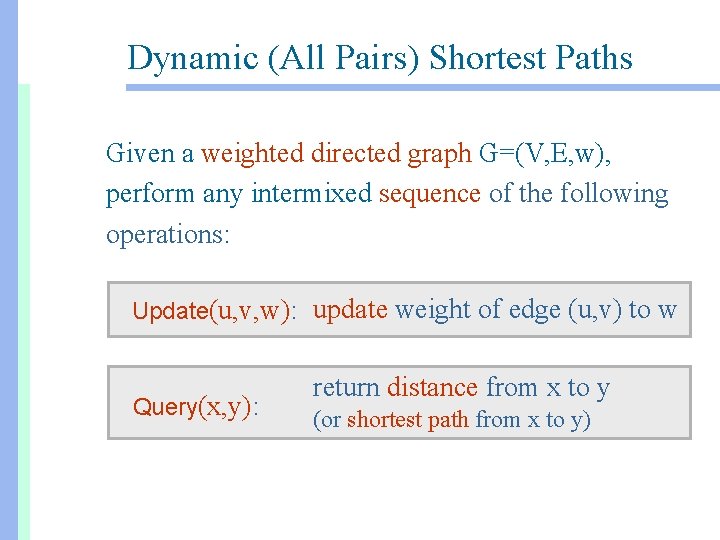 Dynamic (All Pairs) Shortest Paths

Given a weighted directed graph G=(V,E,w), perform any intermixed sequence of the following operations:

Update(u,v,w): update weight of edge (u,v) to w

Query(x,y): return distance from x to y
(or shortest path from x to y)